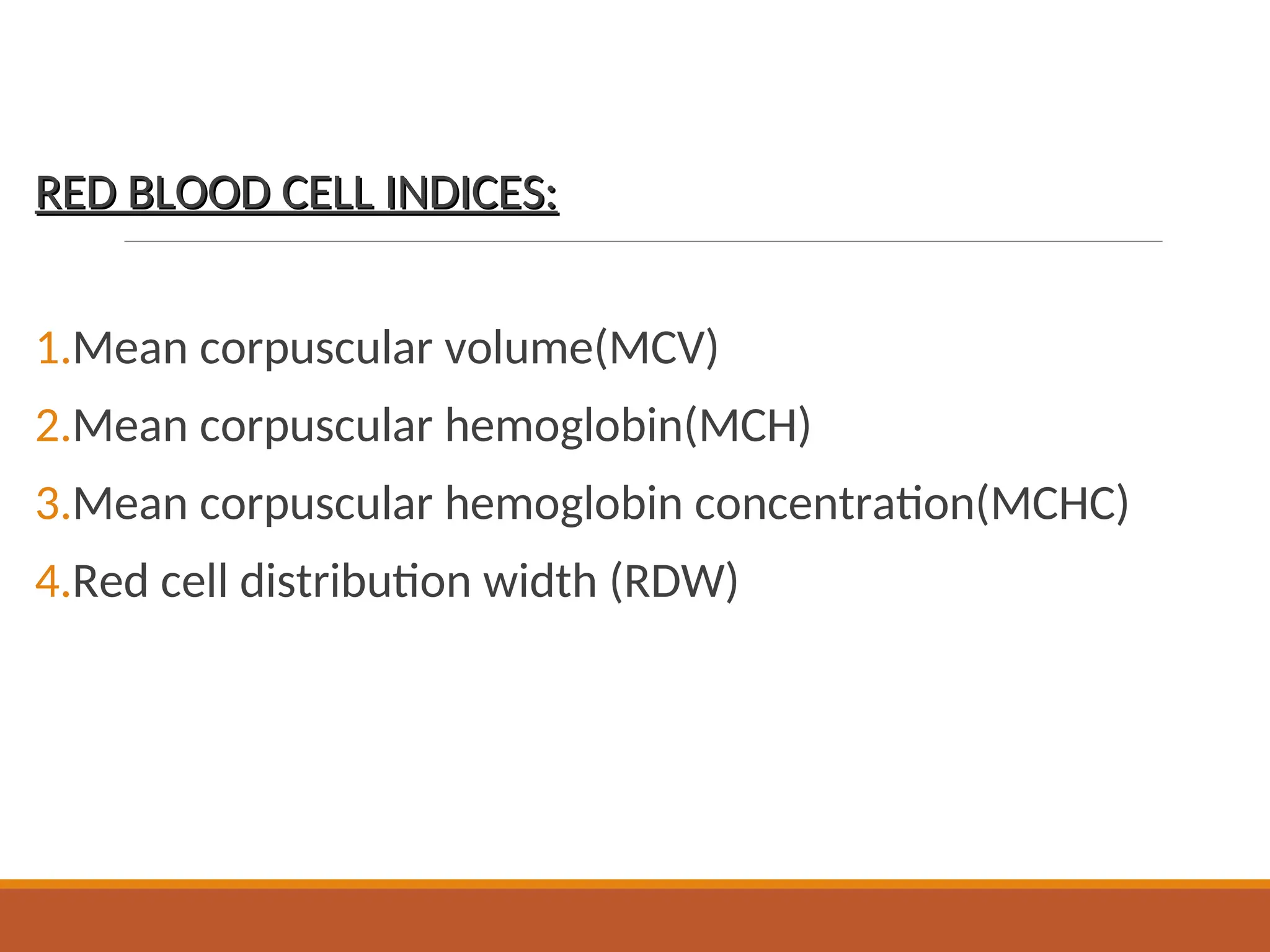 RED BLOOD CELL INDICES:

1.Mean corpuscular volume(MCV)

2.Mean corpuscular hemoglobin(MCH)

3.Mean corpuscular hemoglobin concentration(MCHC)

4.Red cell distribution width (RDW)